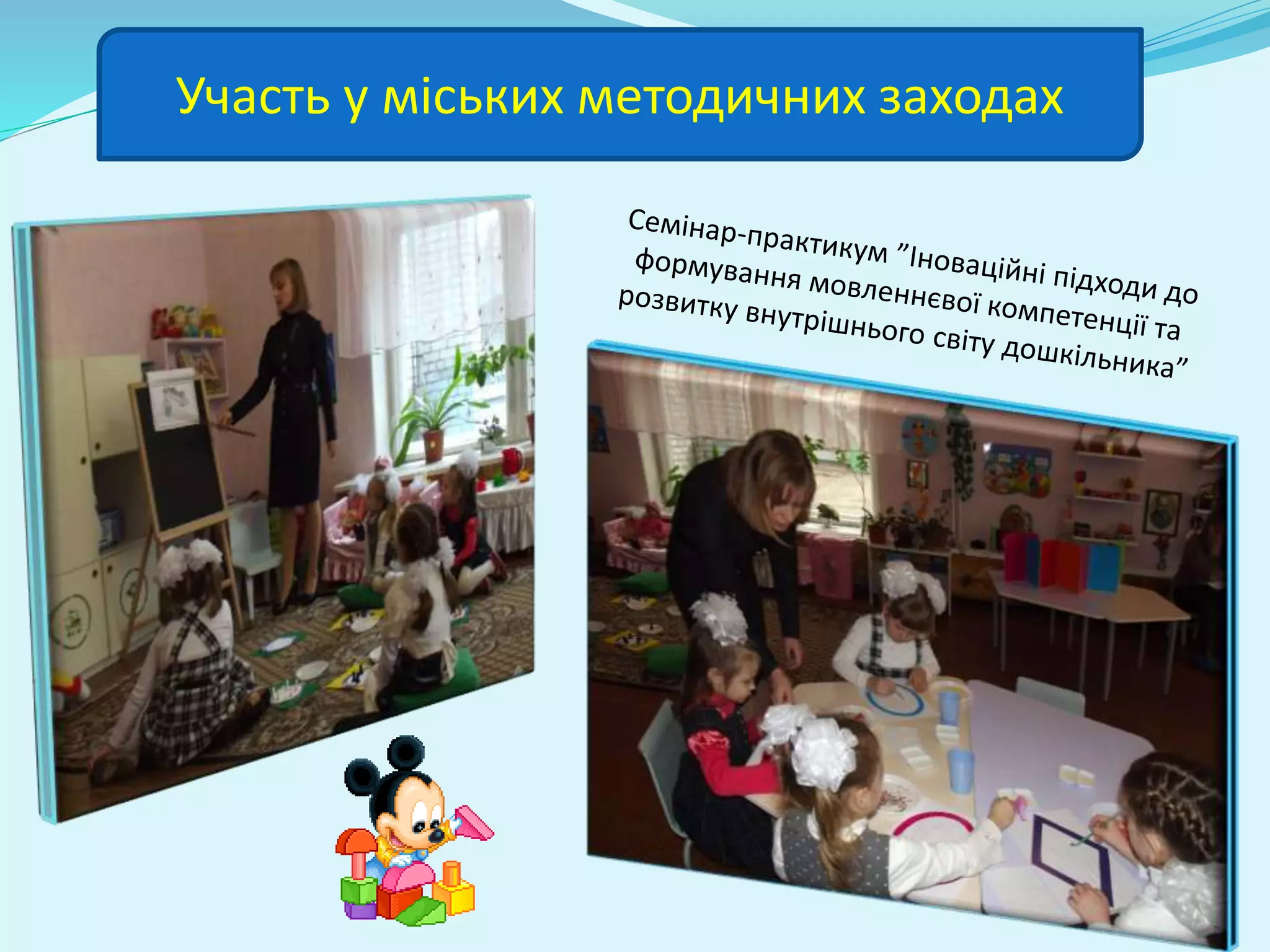 Участь у міських методичних заходах

Семінар-практикум ”Іноваційні підходи до формування мовленнєвої компетенції та розвитку внутрішнього світу дошкільника”